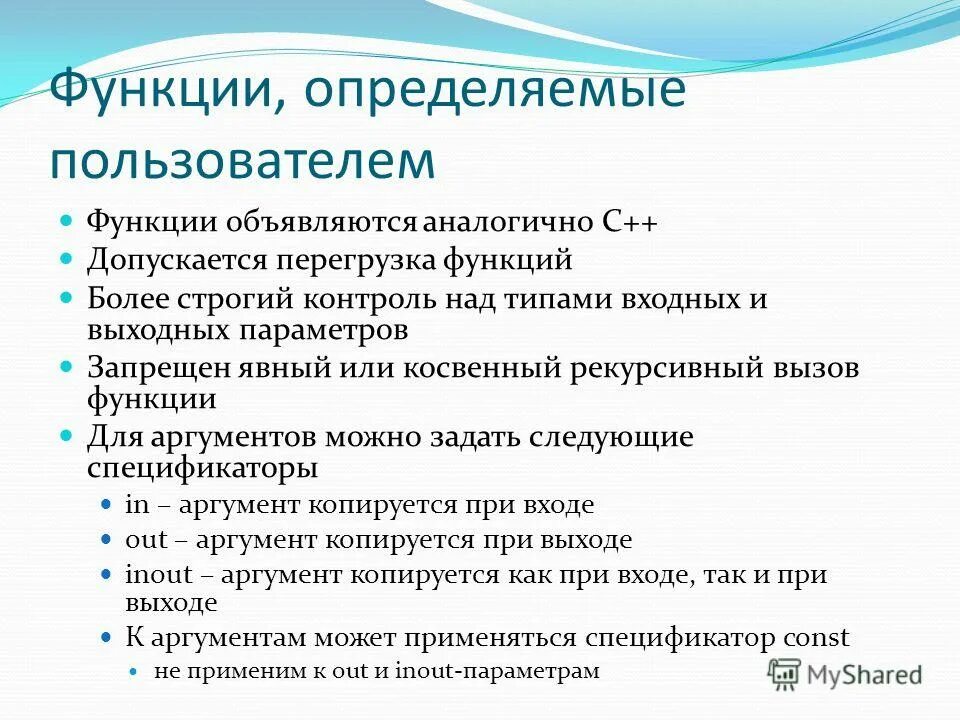 Функции, определяемые пользователем

Функции объявляются аналогично C++
Допускается перегрузка функций
Более строгий контроль над типами входных и выходных параметров
Запрещен явный или косвенный рекурсивный вызов функции
Для аргументов можно задать следующие спецификаторы
in – аргумент копируется при входе
out – аргумент копируется при выходе
inout – аргумент копируется как при входе, так и при выходе
К аргументам может применяться спецификатор const
не применим к out и inout-параметрам

MyShared